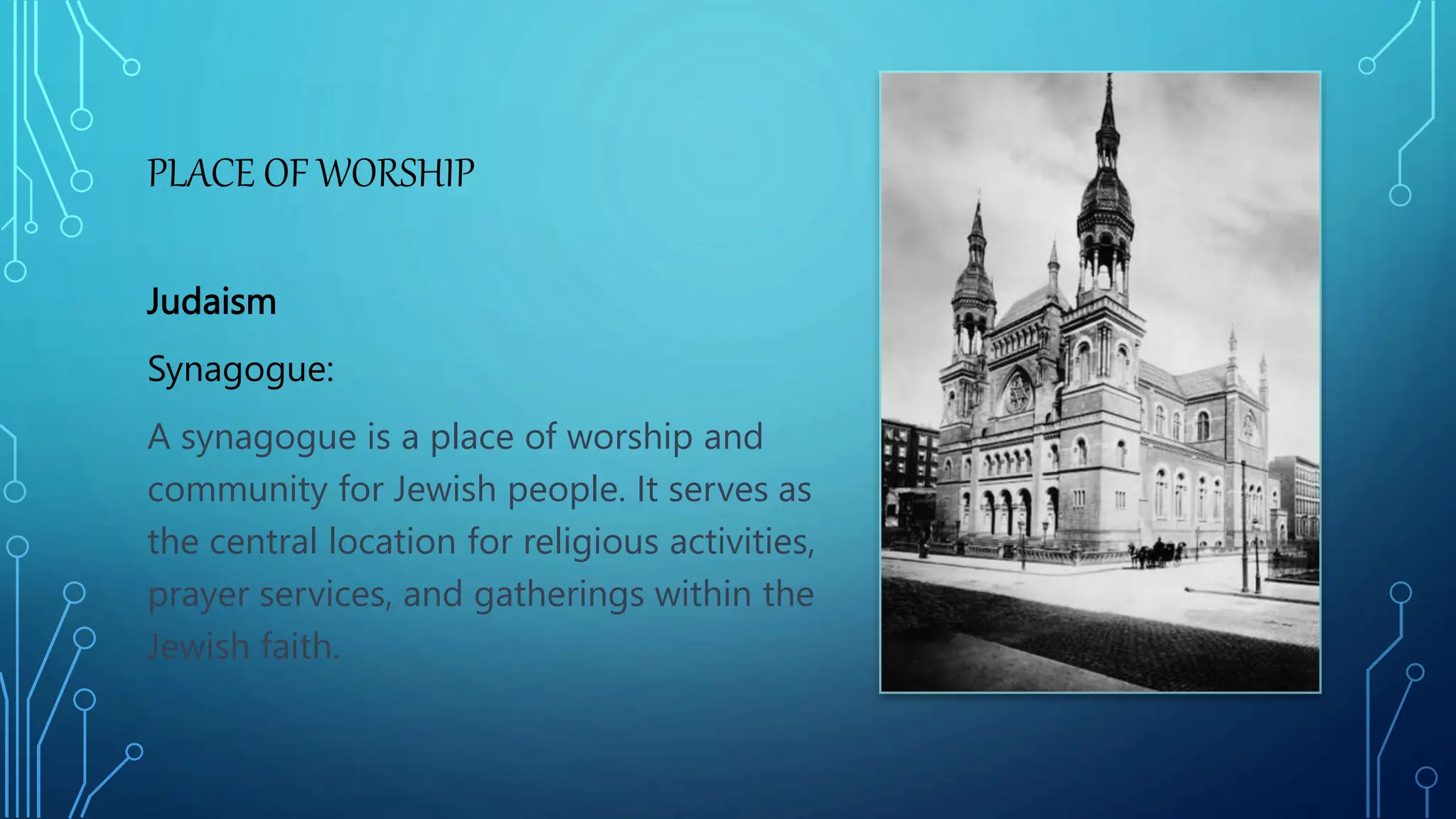 PLACE OF WORSHIP

Judaism

Synagogue:

A synagogue is a place of worship and community for Jewish people. It serves as the central location for religious activities, prayer services, and gatherings within the Jewish faith.